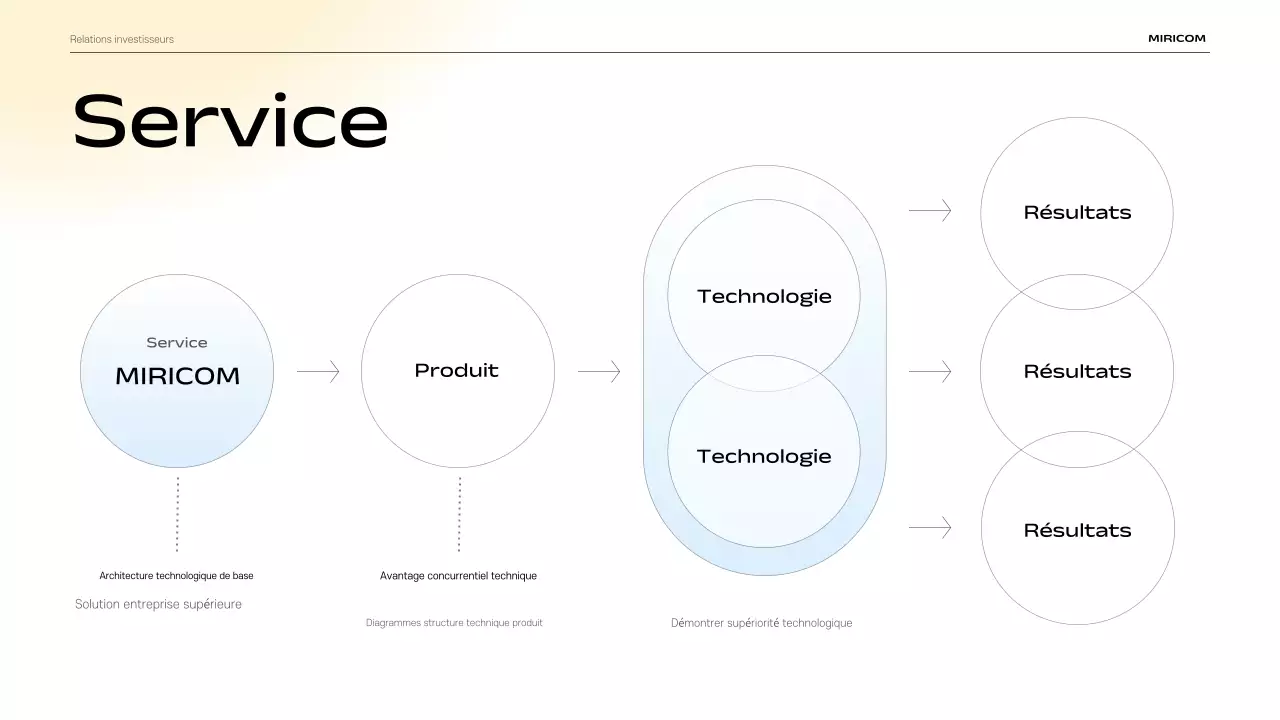 Relations investisseurs

MIRICOM

Service

Service
MIRICOM

Produit

Technologie

Technologie

Résultats

Résultats

Résultats

Architecture technologique de base

Solution entreprise supérieure

Avantage concurrentiel technique

Diagrammes structure technique produit

Démontrer supériorité technologique